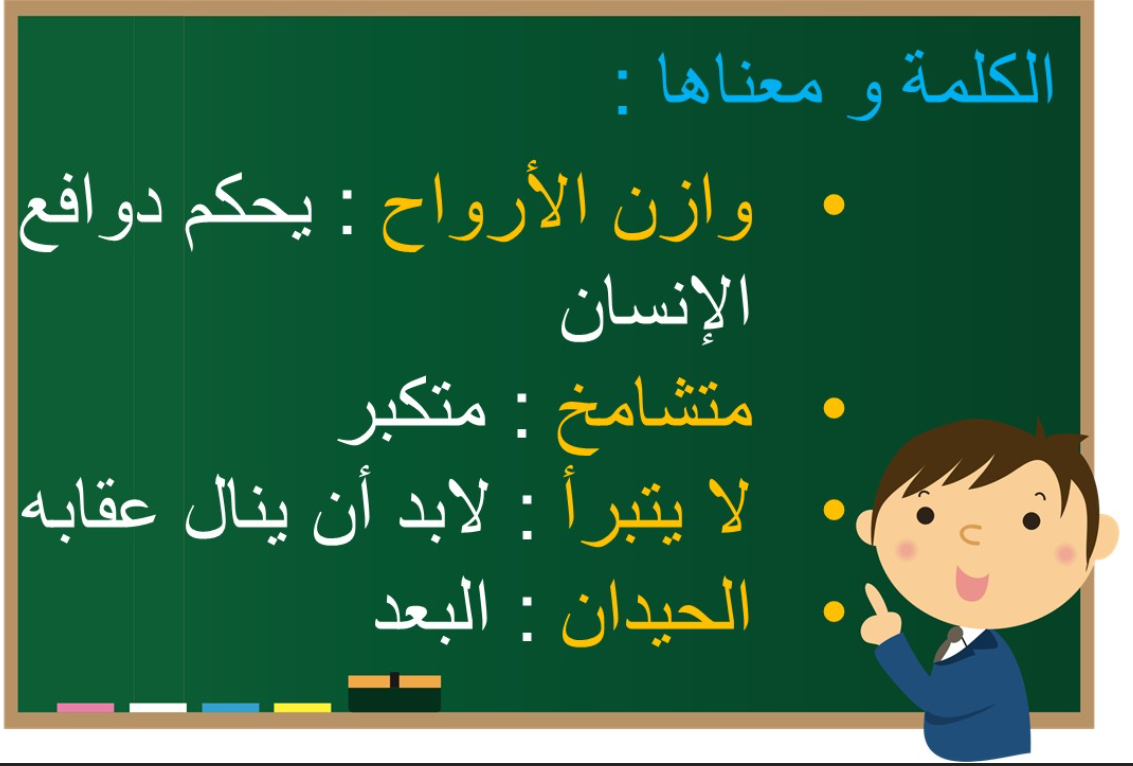 الكلمة و معناها :

• وازن الأرواح : يحكم دوافع الإنسان

• متشامخ : متكبر

• لا يتبرأ : لابد أن ينال عقابه

• الحيدان : البعد